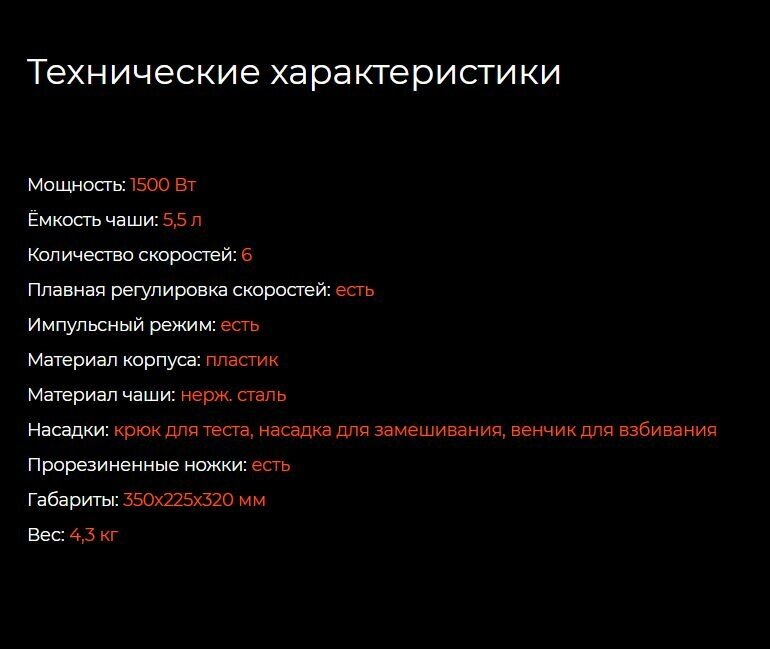 Технические характеристики

Мощность: 1500 Вт

Ёмкость чаши: 5,5 л

Количество скоростей: 6

Плавная регулировка скоростей: есть

Импульсный режим: есть

Материал корпуса: пластик

Материал чаши: нерж. сталь

Насадки: крюк для теста, насадка для замешивания, венчик для взбивания

Прорезиненные ножки: есть

Габариты: 350x225x320 мм

Вес: 4,3 кг